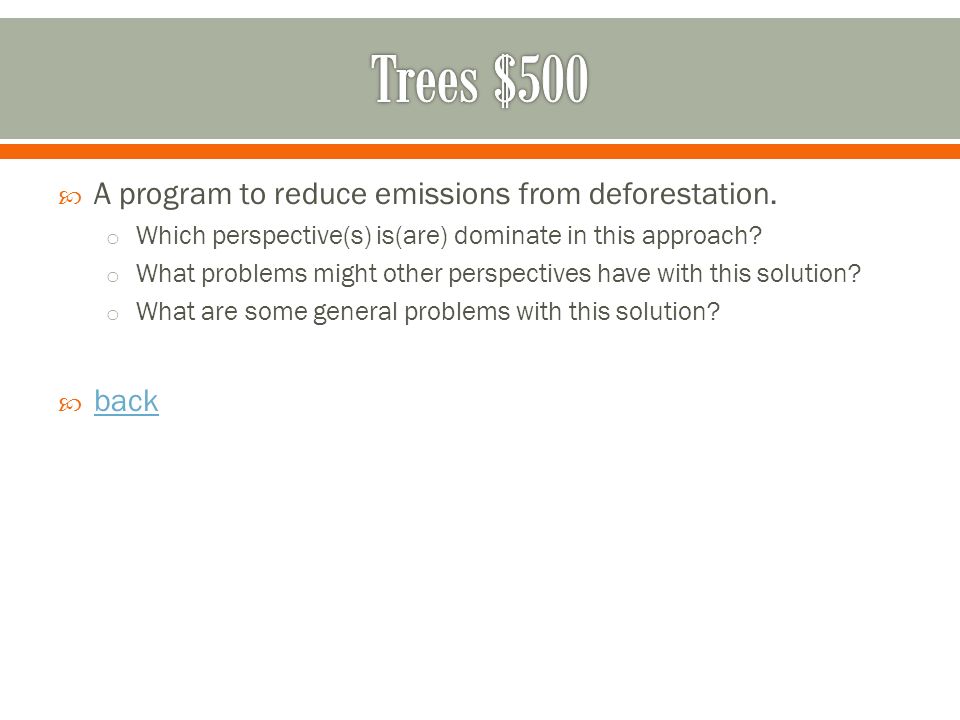 Trees \$500

A program to reduce emissions from deforestation.

Which perspective(s) is(are) dominate in this approach?

What problems might other perspectives have with this solution?

What are some general problems with this solution?

back